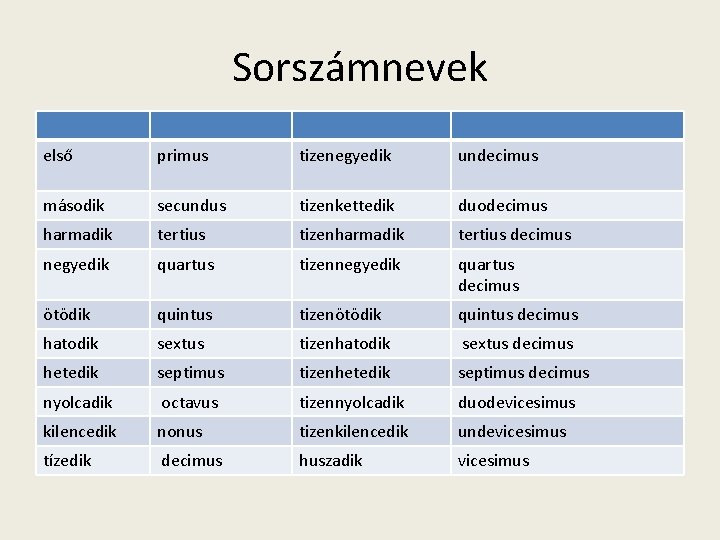 Sorszámnevek

| | | | |
|---|---|---|---|
| első | primus | tizenegyedik | undecimus |
| második | secundus | tizenkettedik | duodecimus |
| harmadik | tertius | tizenharmadik | tertius decimus |
| negyedik | quartus | tizennegyedik | quartus decimus |
| ötödik | quintus | tizenötödik | quintus decimus |
| hatodik | sextus | tizenhatodik | sextus decimus |
| hetedik | septimus | tizenhetedik | septimus decimus |
| nyolcadik | octavus | tizennyolcadik | duodevicesimus |
| kilencedik | nonus | tizenkilencedik | undevicesimus |
| tízedik | decimus | huszadik | vicesimus |